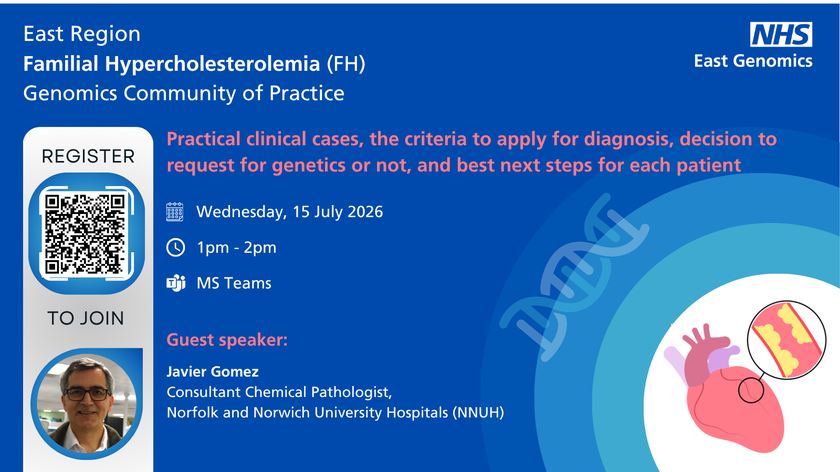 East Region
Familial Hypercholesterolemia (FH)
Genomics Community of Practice

NHS
East Genomics

REGISTER

TO JOIN

Practical clinical cases, the criteria to apply for diagnosis, decision to request for genetics or not, and best next steps for each patient

Wednesday, 15 July 2026

1pm - 2pm

MS Teams

Guest speaker:

Javier Gomez
Consultant Chemical Pathologist,
Norfolk and Norwich University Hospitals (NNUH)